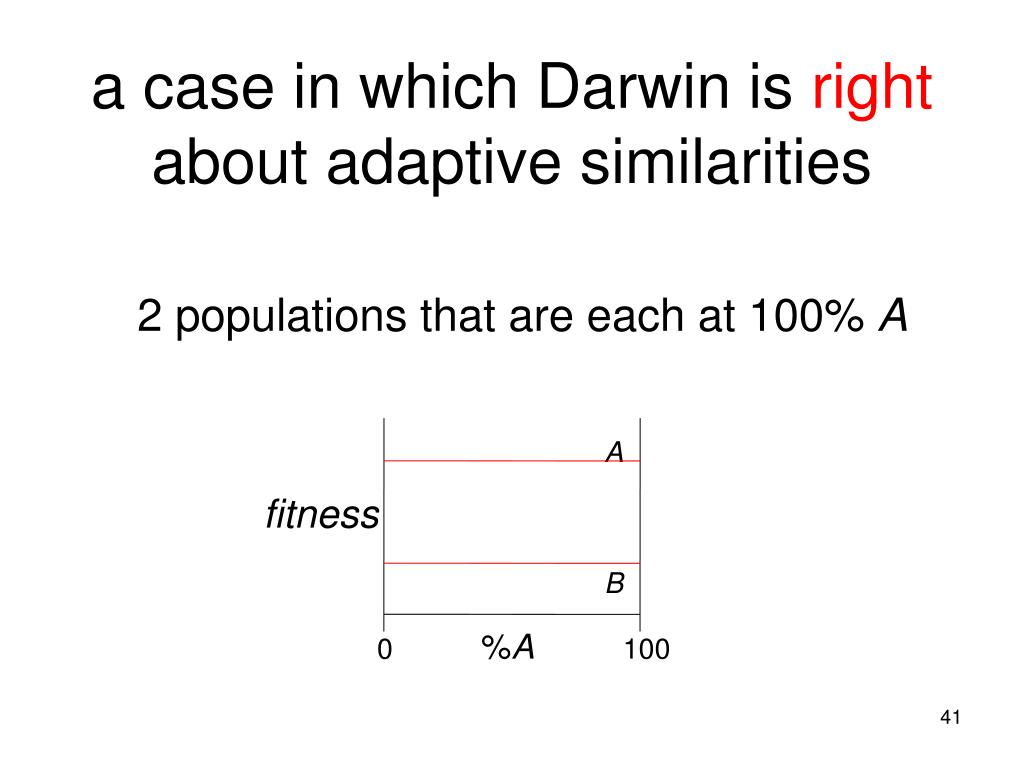 a case in which Darwin is right about adaptive similarities

2 populations that are each at 100% A

A

fitness

B

0 %A 100

41